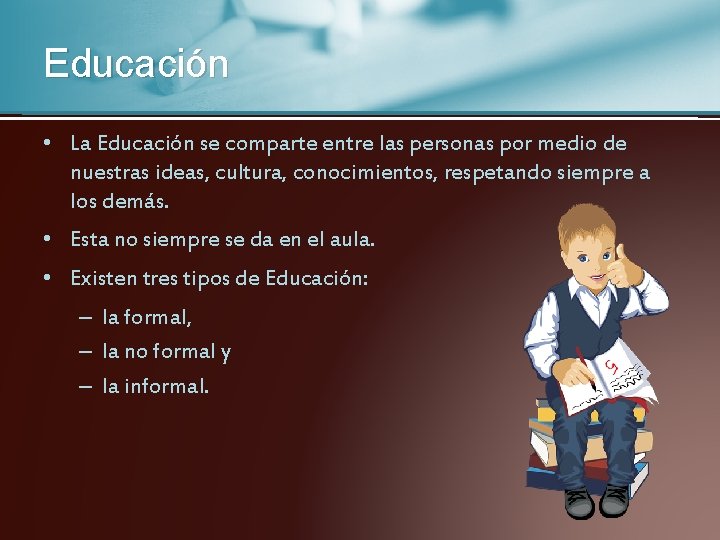 Educación

• La Educación se comparte entre las personas por medio de nuestras ideas, cultura, conocimientos, respetando siempre a los demás.

• Esta no siempre se da en el aula.

• Existen tres tipos de Educación:

– la formal,

– la no formal y

– la informal.

5